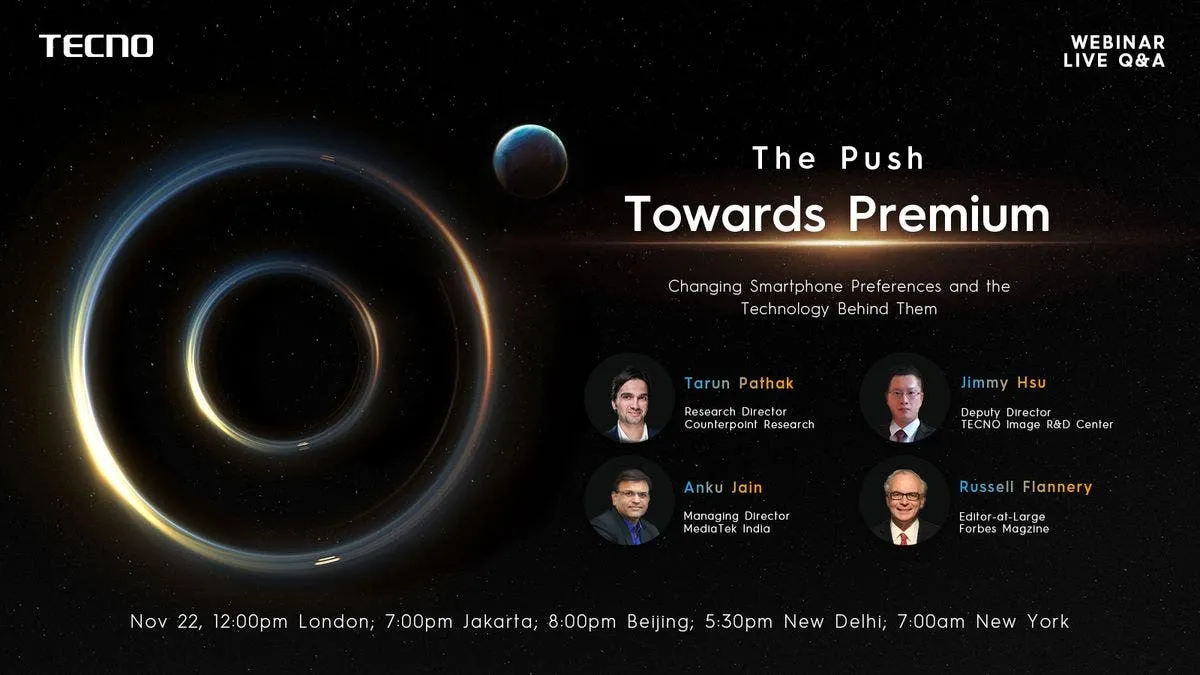 TECNO

WEBINAR
LIVE Q&A

The Push
Towards Premium

Changing Smartphone Preferences and the Technology Behind Them

Tarun Pathak
Research Director
Counterpoint Research

Jimmy Hsu
Deputy Director
TECNO Image R&D Center

Anku Jain
Managing Director
MediaTek India

Russell Flannery
Editor-at-Large
Forbes Magzine

Nov 22, 12:00pm London; 7:00pm Jakarta; 8:00pm Beijing; 5:30pm New Delhi; 7:00am New York